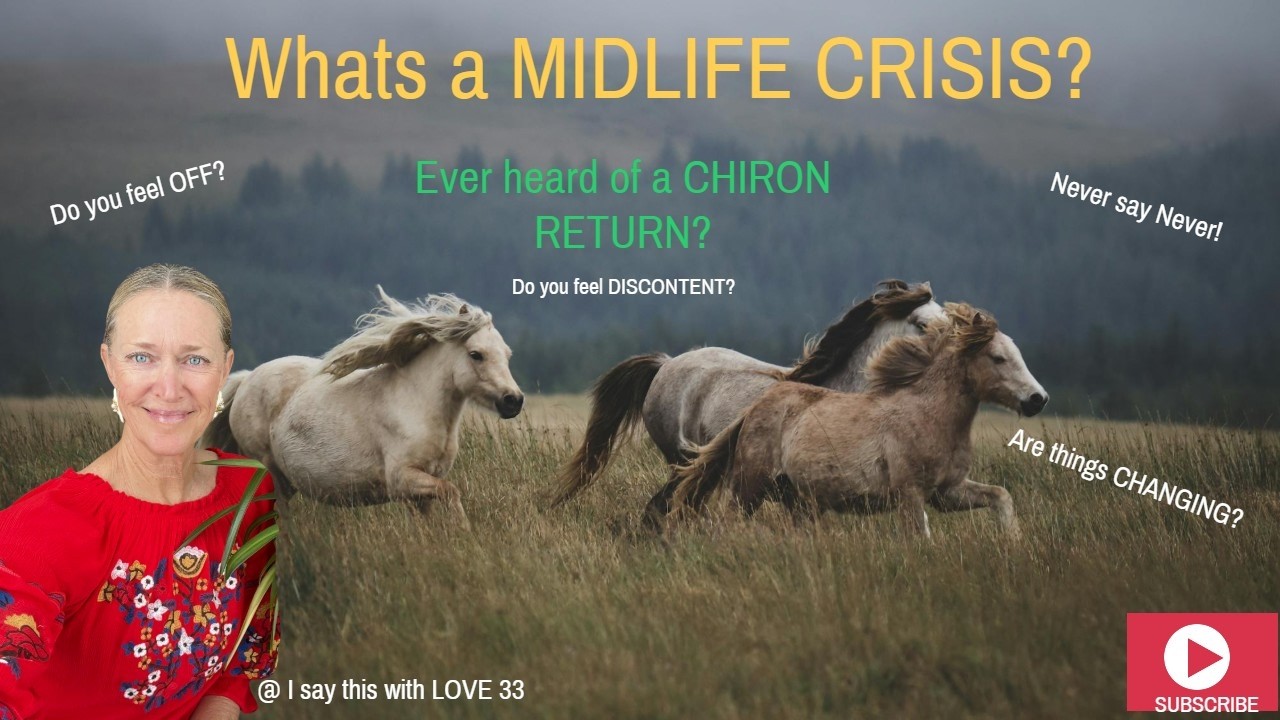 Whats a MIDLIFE CRISIS?

Do you feel OFF?

Ever heard of a CHIRON RETURN?

Never say Never!

Do you feel DISCONTENT?

Are things CHANGING?

@ I say this with LOVE 33

SUBSCRIBE